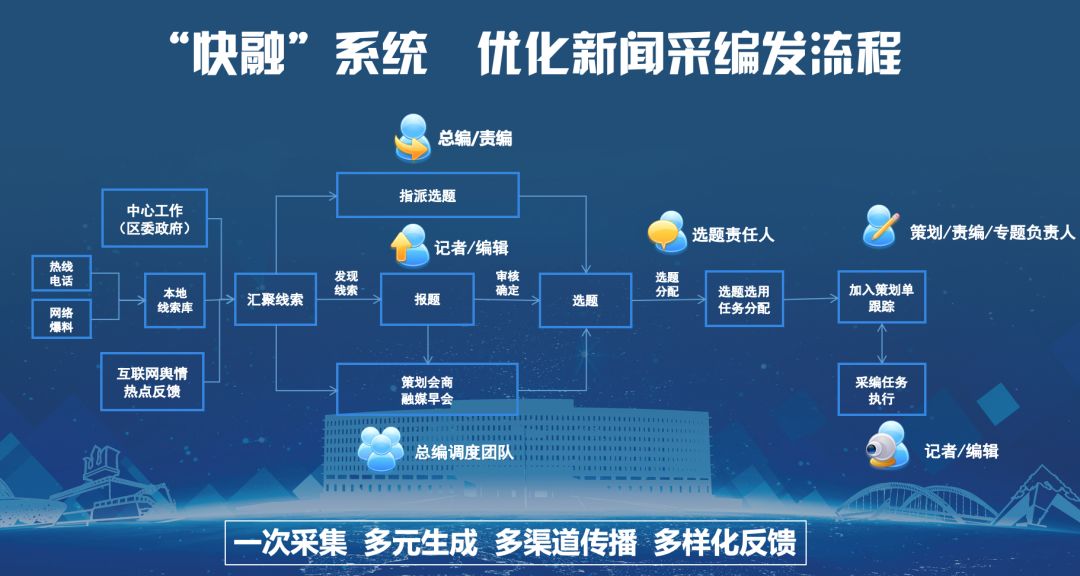 “快融”系统 优化新闻采编发流程

总编/责编

中心工作（区委政府）

指派选题

记者/编辑

选题责任人

策划/责编/专题负责人

热线电话

网络爆料

本地线索库

汇聚线索

发现线索

报题

审核确定

选题

选题分配

选题选用任务分配

加入策划单跟踪

互联网舆情热点反馈

策划会商融媒早会

采编任务执行

总编调度团队

记者/编辑

一次采集 多元生成 多渠道传播 多样化反馈